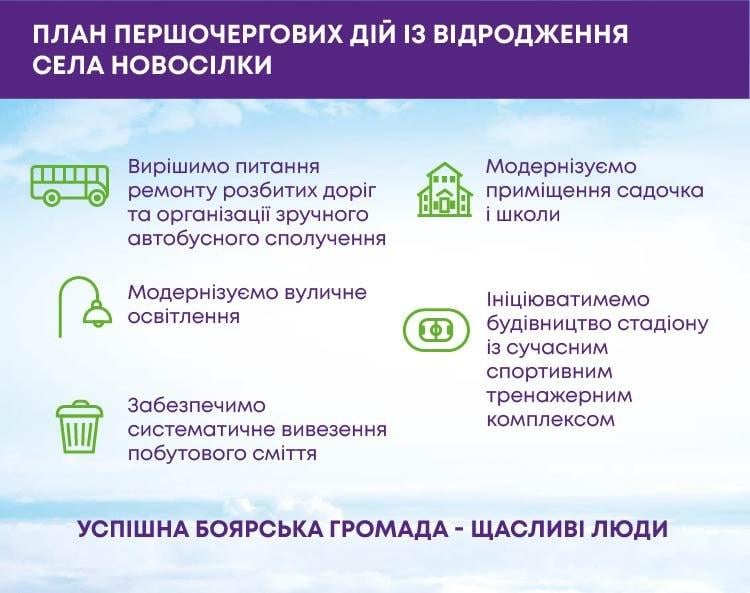 ПЛАН ПЕРШОЧЕРГОВИХ ДІЙ ІЗ ВІДРОДЖЕННЯ СЕЛА НОВОСІЛКИ

Вирішимо питання ремонту розбитих доріг та організації зручного автобусного сполучення

Модернізуємо вуличне освітлення

Забезпечимо систематичне вивезення побутового сміття

Модернізуємо приміщення садочка і школи

Ініціюватимемо будівництво стадіону із сучасним спортивним тренажерним комплексом

УСПІШНА БОЯРСЬКА ГРОМАДА - ЩАСЛИВІ ЛЮДИ